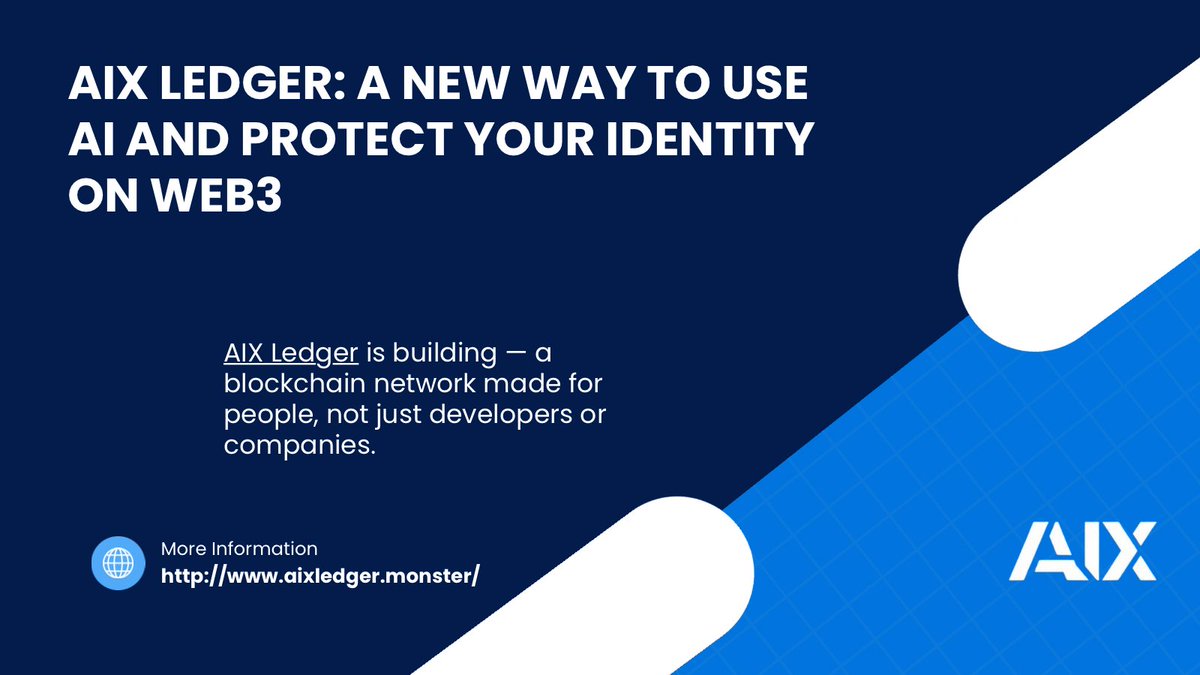 AIX LEDGER: A NEW WAY TO USE AI AND PROTECT YOUR IDENTITY ON WEB3

AIX Ledger is building — a blockchain network made for people, not just developers or companies.

More Information
http://www.aixledger.monster/

AIX